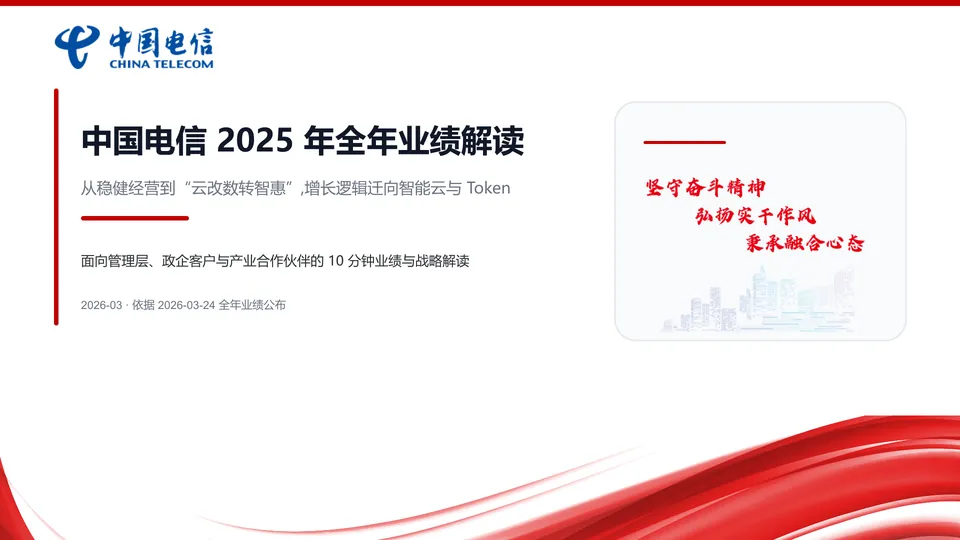 中国电信
CHINA TELECOM

中国电信 2025 年全年业绩解读

从稳健经营到“云改数转智惠”,增长逻辑迁向智能云与 Token

面向管理层、政企客户与产业合作伙伴的 10 分钟业绩与战略解读

2026-03 · 依据 2026-03-24 全年业绩公布

坚守奋斗精神
弘扬实干作风
秉承融合心态